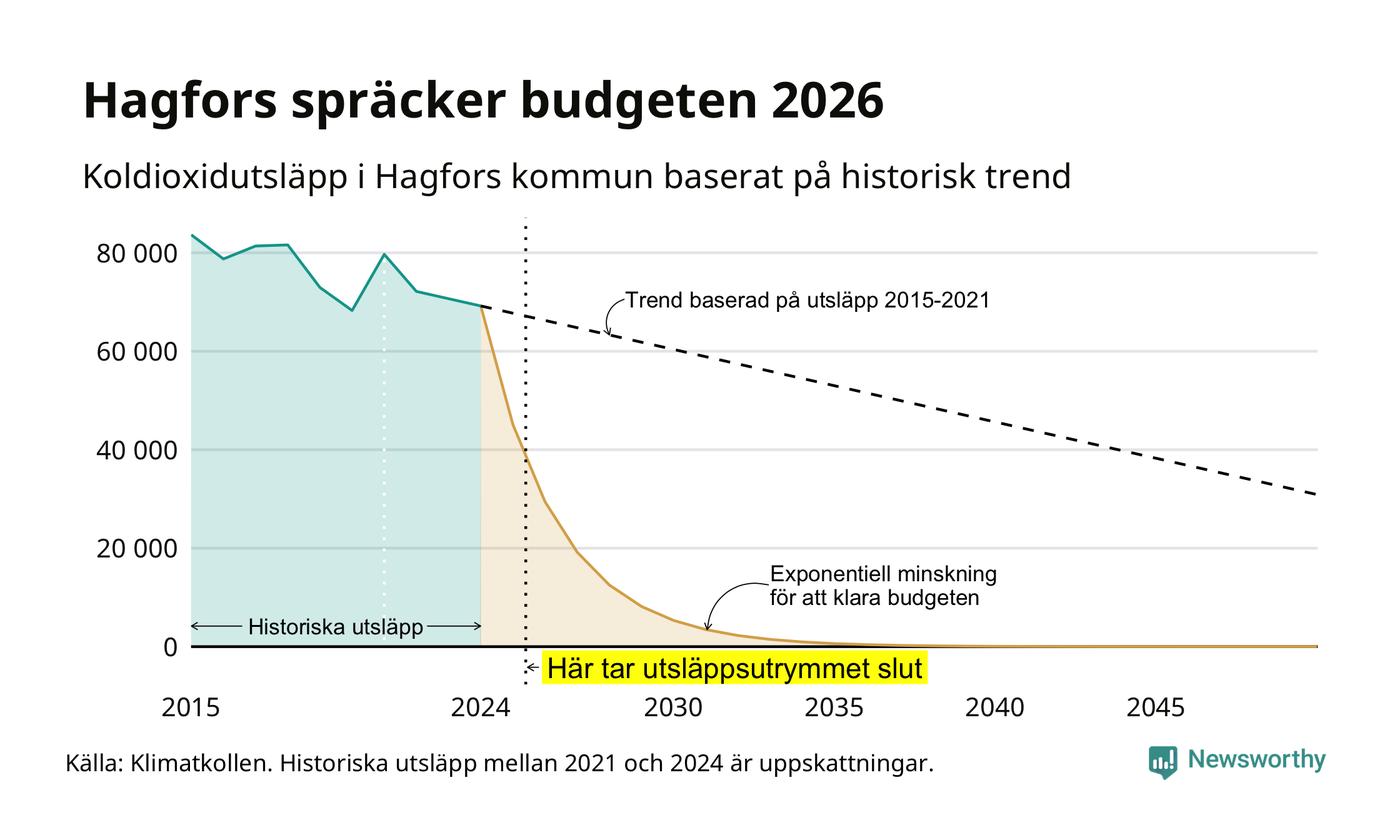 Hagfors spräcker budgeten 2026

Koldioxidutsläpp i Hagfors kommun baserat på historisk trend

80 000
60 000
40 000
20 000
0

Trend baserad på utsläpp 2015-2021

Exponentiell minskning för att klara budgeten

Historiska utsläpp

Här tar utsläppsutrymmet slut

2015
2024
2030
2035
2040
2045

Källa: Klimatkollen. Historiska utsläpp mellan 2021 och 2024 är uppskattningar.

Newsworthy